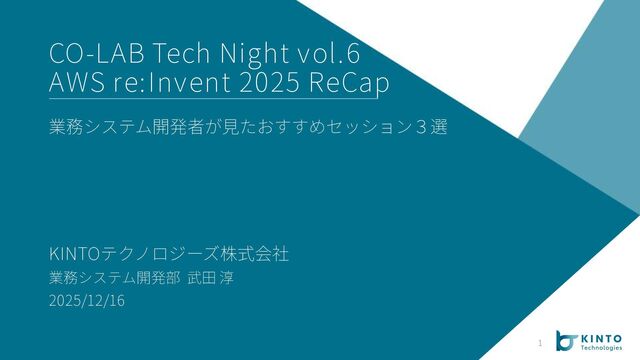 CO-LAB Tech Night vol.6
AWS re:Invent 2025 ReCap

業務システム開発者が見たおすすめセッション３選

KINTOテクノロジーズ株式会社
業務システム開発部 武田 淳
2025/12/16

1

KINTO Technologies